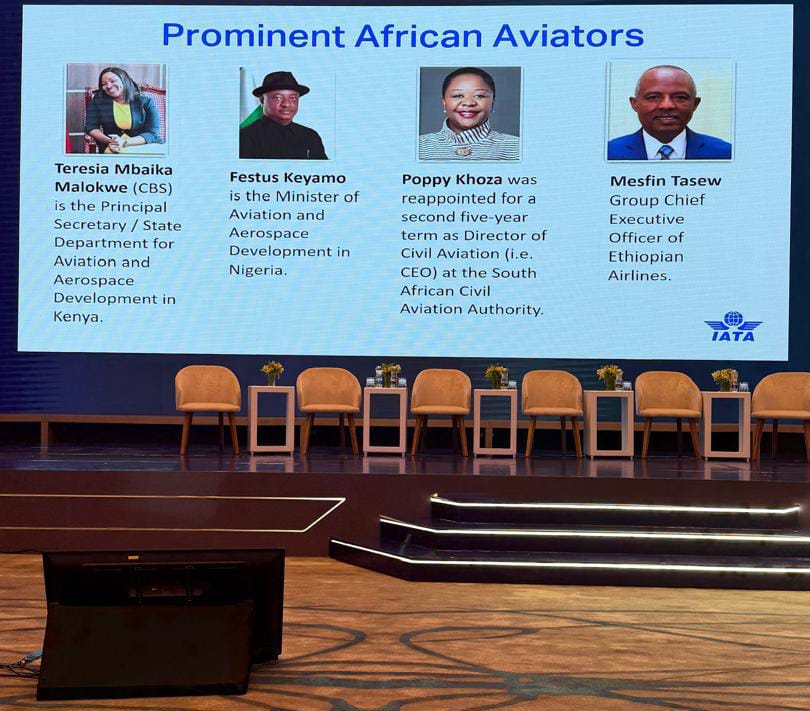 Prominent African Aviators

Teresia Mbaika Malokwe (CBS) is the Principal Secretary / State Department for Aviation and Aerospace Development in Kenya.

Festus Keyamo is the Minister of Aviation and Aerospace Development in Nigeria.

Poppy Khoza was reappointed for a second five-year term as Director of Civil Aviation (i.e. CEO) at the South African Civil Aviation Authority.

Mesfin Tasew Group Chief Executive Officer of Ethiopian Airlines.

IATA